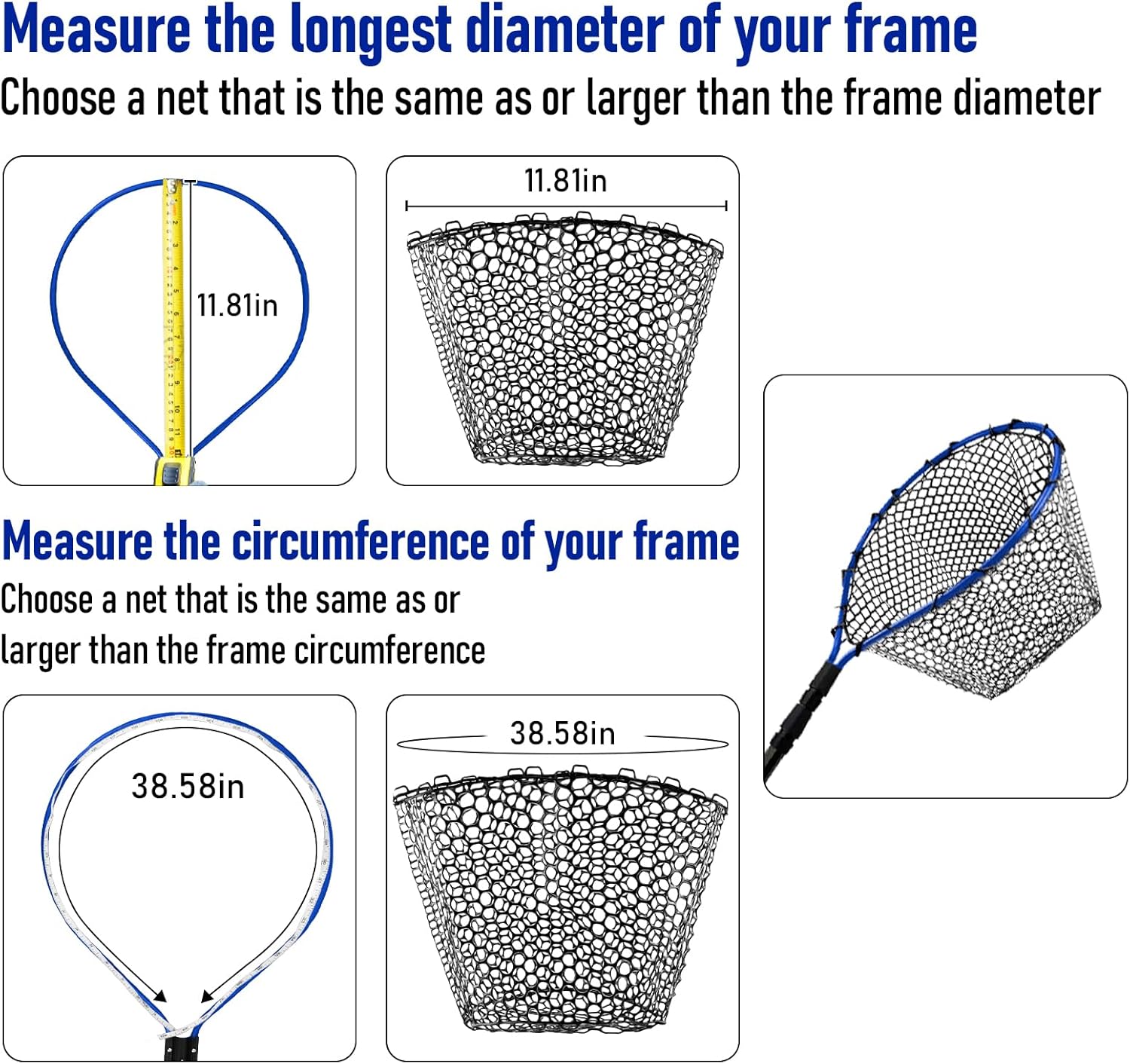 Measure the longest diameter of your frame
Choose a net that is the same as or larger than the frame diameter

11.81in

11.81in

Measure the circumference of your frame
Choose a net that is the same as or larger than the frame circumference

38.58in

38.58in